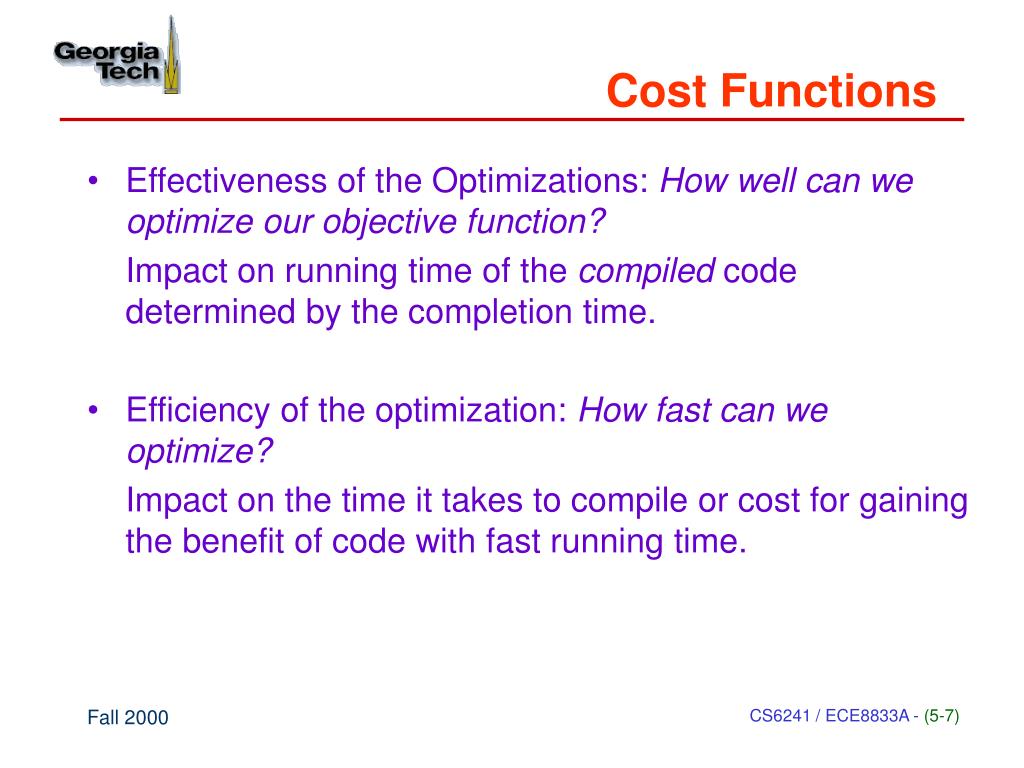 Georgia Tech

Cost Functions

• Effectiveness of the Optimizations: How well can we optimize our objective function?

Impact on running time of the compiled code determined by the completion time.

• Efficiency of the optimization: How fast can we optimize?

Impact on the time it takes to compile or cost for gaining the benefit of code with fast running time.

Fall 2000

CS6241 / ECE8833A - (5-7)